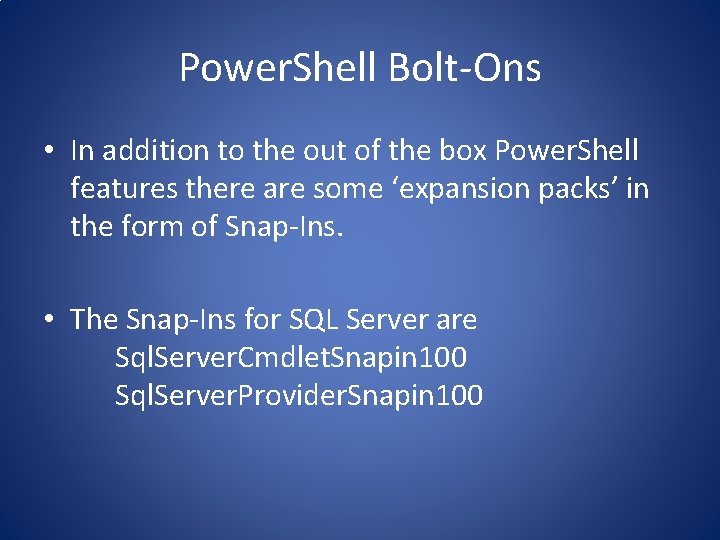 PowerShell Bolt-Ons

• In addition to the out of the box PowerShell features there are some ‘expansion packs’ in the form of Snap-Ins.

• The Snap-Ins for SQL Server are
SqlServerCmdletSnapin100
SqlServerProviderSnapin100